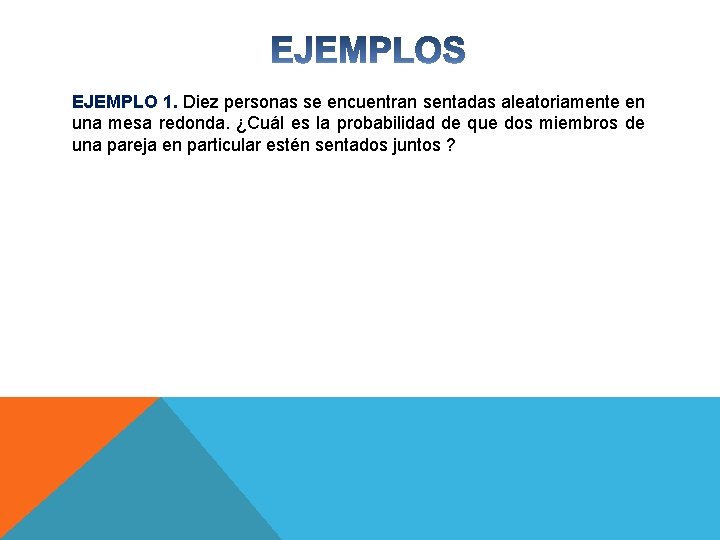 EJEMPLOS

EJEMPLO 1. Diez personas se encuentran sentadas aleatoriamente en una mesa redonda. ¿Cuál es la probabilidad de que dos miembros de una pareja en particular estén sentados juntos ?